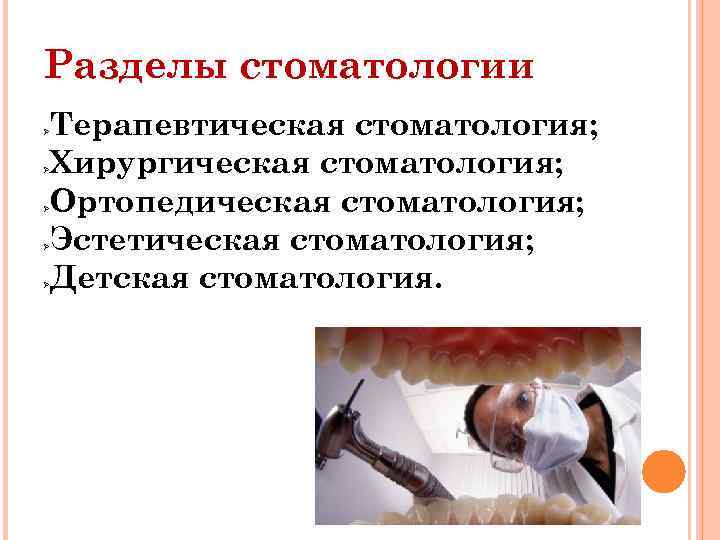 Разделы стоматологии

Терапевтическая стоматология;
Хирургическая стоматология;
Ортопедическая стоматология;
Эстетическая стоматология;
Детская стоматология.